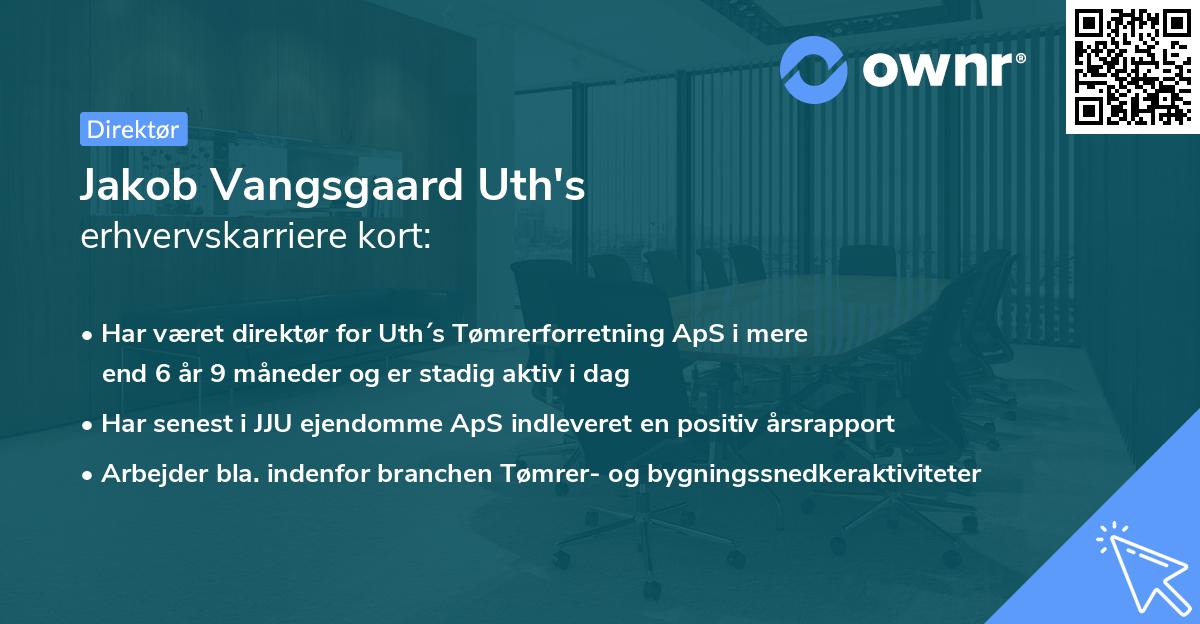 ownr®

Direktør

Jakob Vangsgaard Uth's
erhvervskarriere kort:

• Har været direktør for Uth´s Tømrerforretning ApS i mere end 6 år 9 måneder og er stadig aktiv i dag

• Har senest i JJU ejendomme ApS indleveret en positiv årsrapport

• Arbejder bla. indenfor branchen Tømrer- og bygningssnedkeraktiviteter